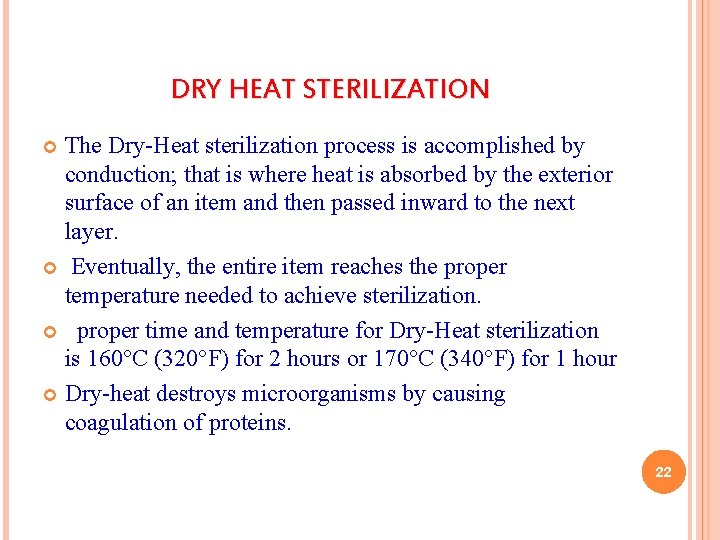 DRY HEAT STERILIZATION

The Dry-Heat sterilization process is accomplished by conduction; that is where heat is absorbed by the exterior surface of an item and then passed inward to the next layer.

Eventually, the entire item reaches the proper temperature needed to achieve sterilization.

proper time and temperature for Dry-Heat sterilization is 160°C (320°F) for 2 hours or 170°C (340°F) for 1 hour

Dry-heat destroys microorganisms by causing coagulation of proteins.

22